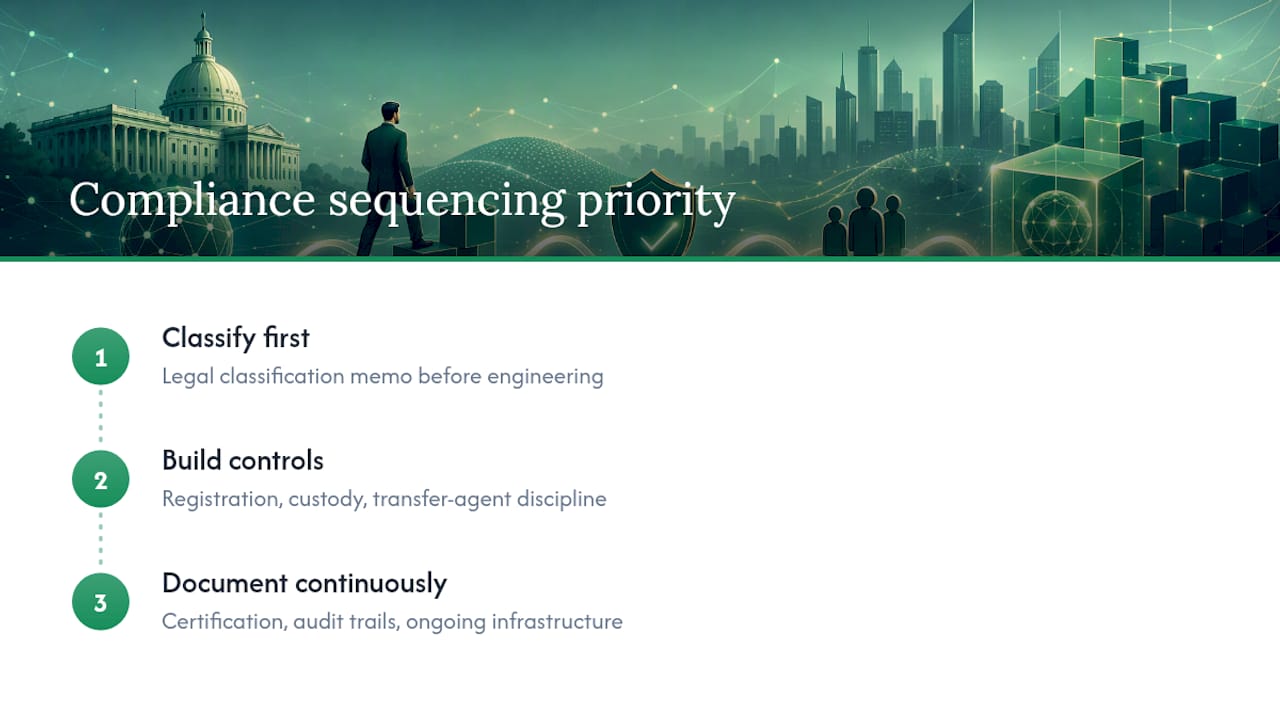 Compliance sequencing priority

1
Classify first
Legal classification memo before engineering

2
Build controls
Registration, custody, transfer-agent discipline

3
Document continuously
Certification, audit trails, ongoing infrastructure